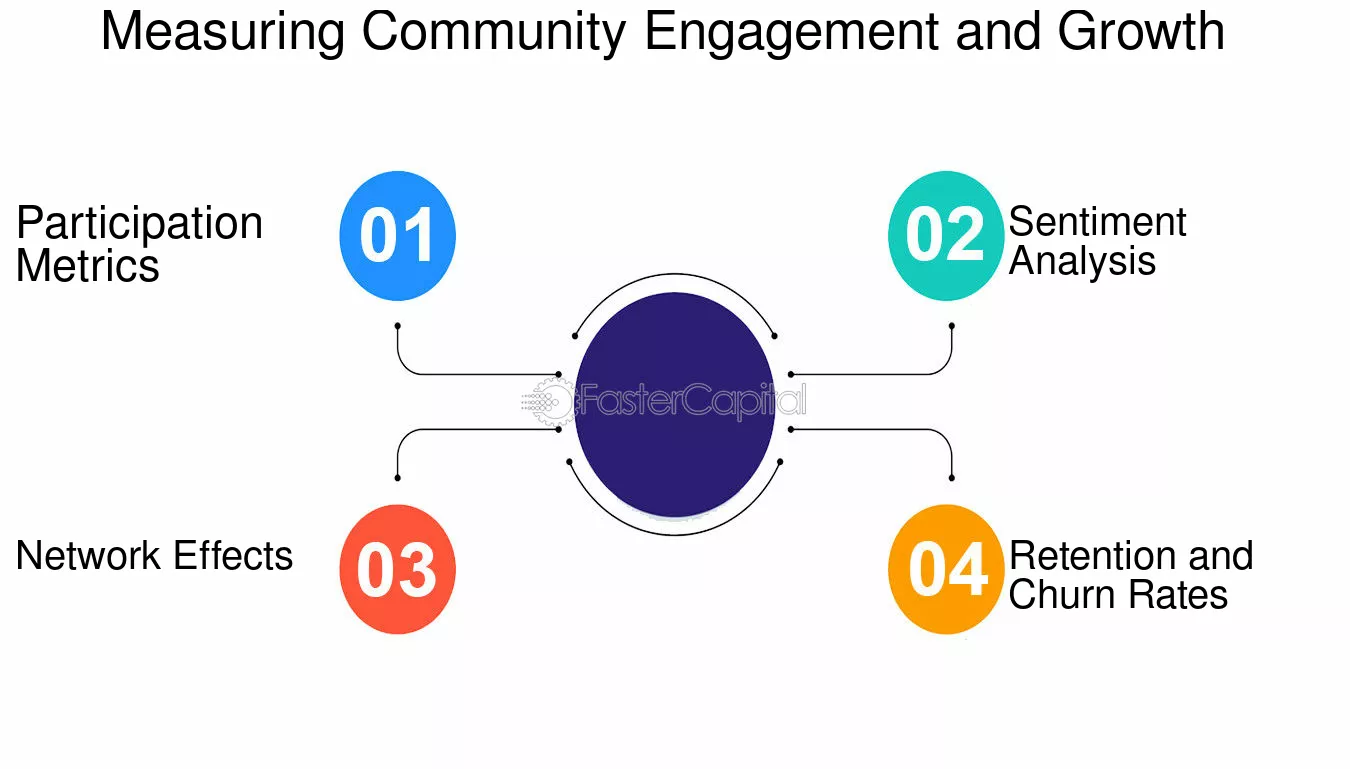 Measuring Community Engagement and Growth

Participation Metrics

01

02

Sentiment Analysis

FasterCapital

Network Effects

03

04

Retention and Churn Rates